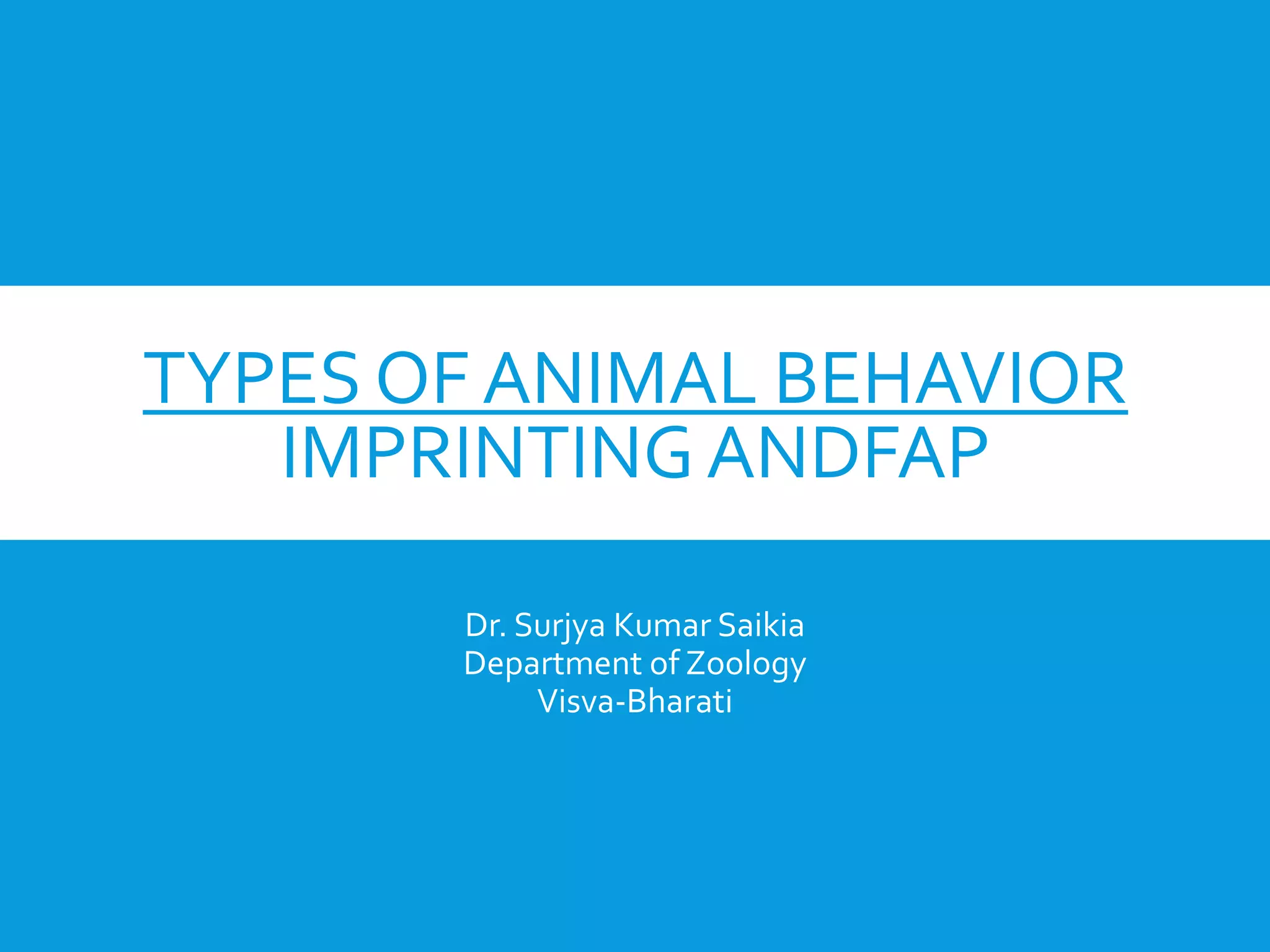 TYPES OF ANIMAL BEHAVIOR
IMPRINTING ANDFAP

Dr. Surjya Kumar Saikia
Department of Zoology
Visva-Bharati